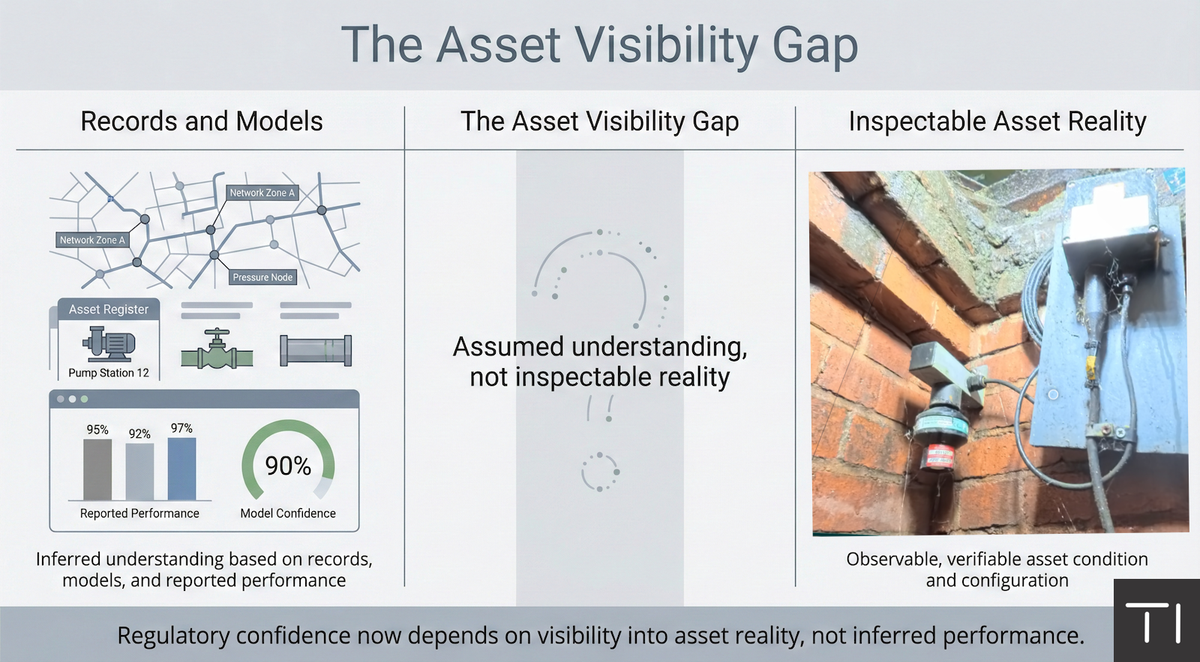 The Asset Visibility Gap

Records and Models

Network Zone A

Network Zone A

Pressure Node

Asset Register

Pump Station 12

95%

92%

97%

Reported Performance

90%

Model Confidence

Inferred understanding based on records, models, and reported performance

The Asset Visibility Gap

Assumed understanding, not inspectable reality

Inspectable Asset Reality

Observable, verifiable asset condition and configuration

Regulatory confidence now depends on visibility into asset reality, not inferred performance.

TI